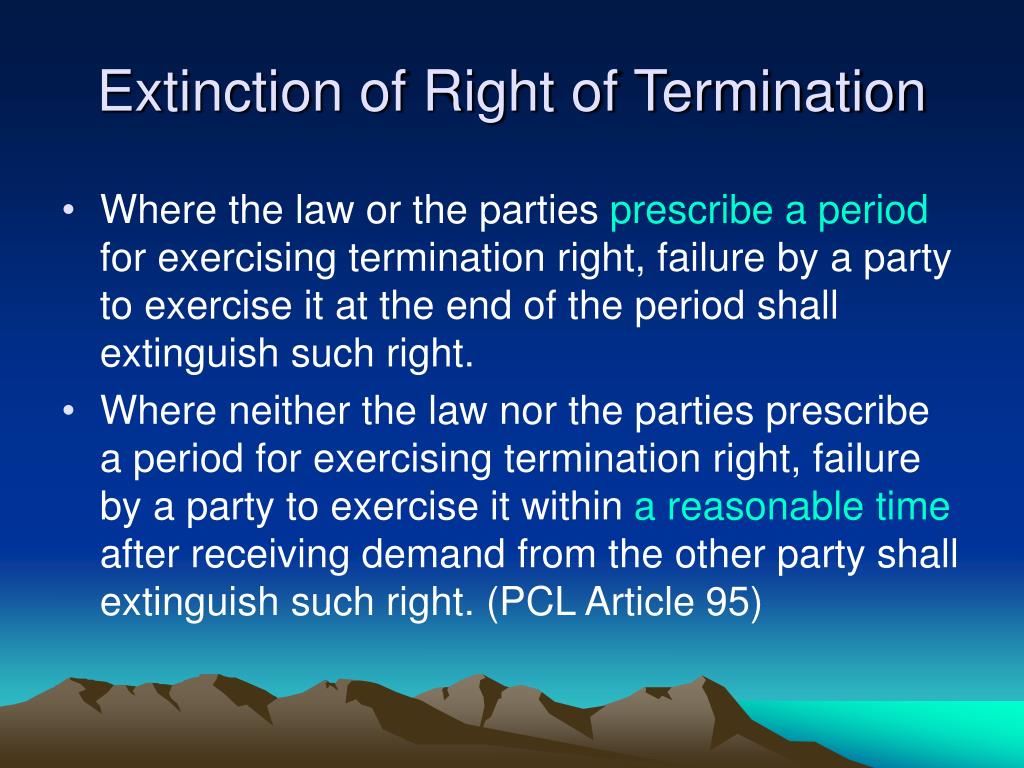 Extinction of Right of Termination

• Where the law or the parties prescribe a period for exercising termination right, failure by a party to exercise it at the end of the period shall extinguish such right.

• Where neither the law nor the parties prescribe a period for exercising termination right, failure by a party to exercise it within a reasonable time after receiving demand from the other party shall extinguish such right. (PCL Article 95)